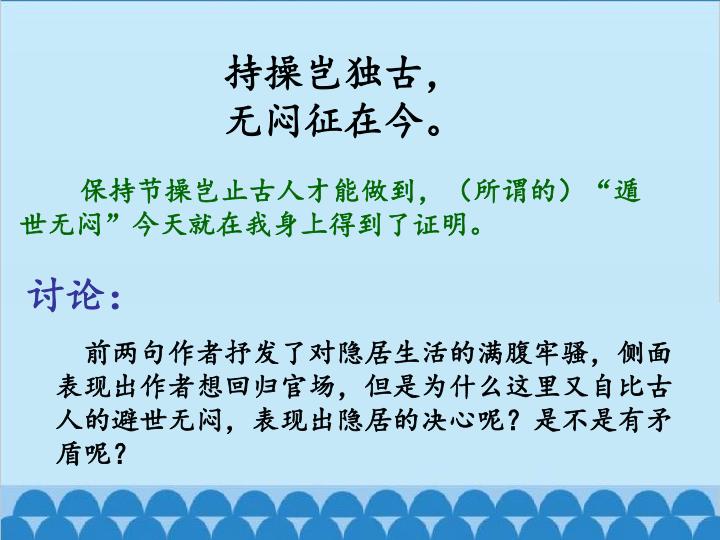 持操岂独古，
无闷征在今。

保持节操岂止古人才能做到，（所谓的）“遁世无闷”今天就在我身上得到了证明。

讨论：

前两句作者抒发了对隐居生活的满腹牢骚，侧面表现出作者想回归官场，但是为什么这里又自比古人的避世无闷，表现出隐居的决心呢？是不是有矛盾呢？